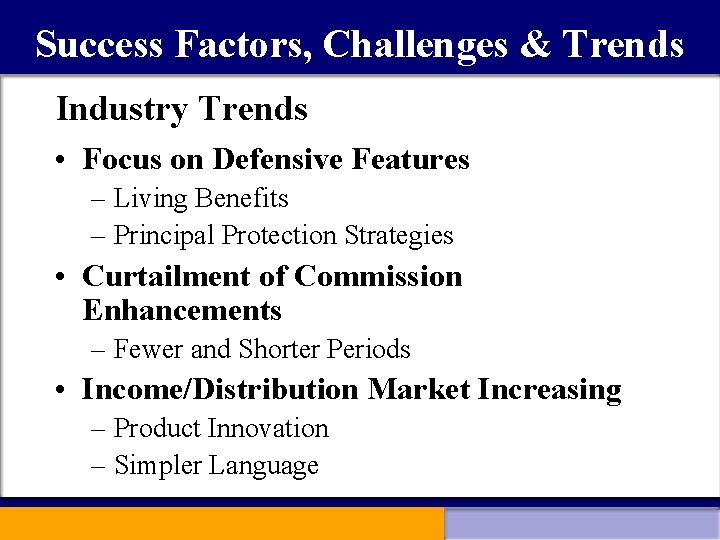 Success Factors, Challenges & Trends

Industry Trends

• Focus on Defensive Features
– Living Benefits
– Principal Protection Strategies

• Curtailment of Commission Enhancements
– Fewer and Shorter Periods

• Income/Distribution Market Increasing
– Product Innovation
– Simpler Language